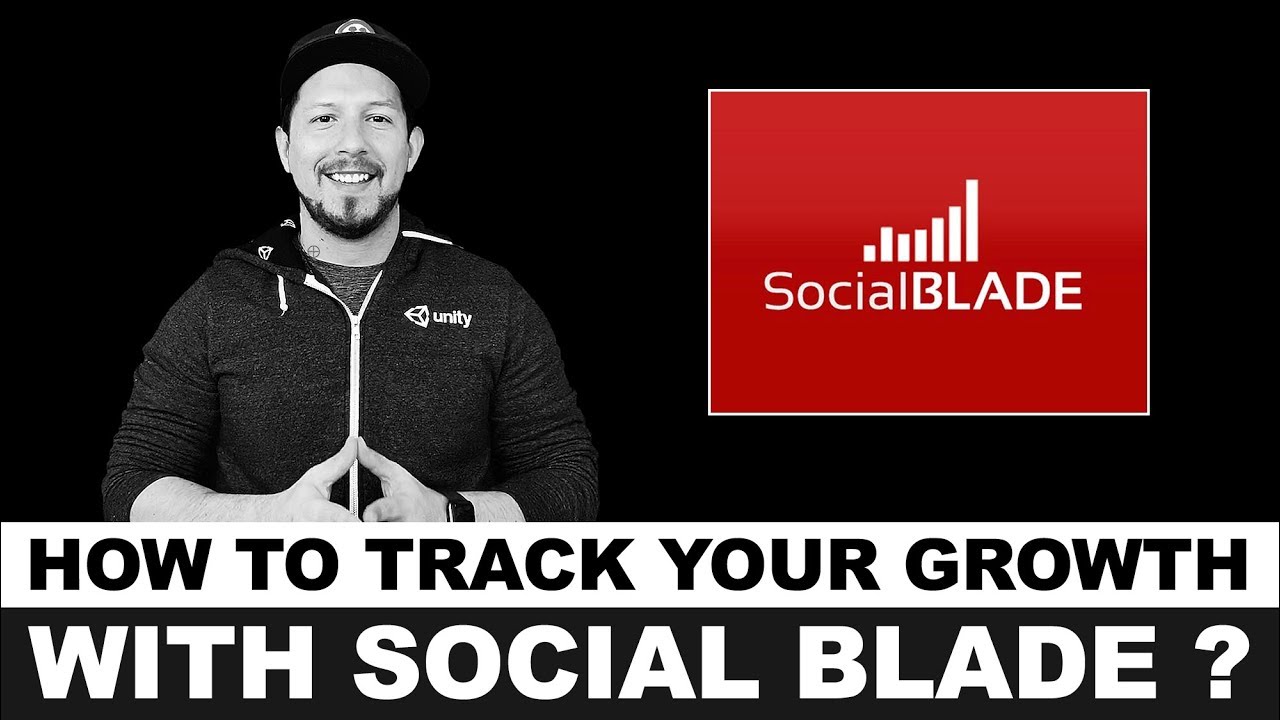 unity

SocialBLADE

HOW TO TRACK YOUR GROWTH
WITH SOCIAL BLADE ?